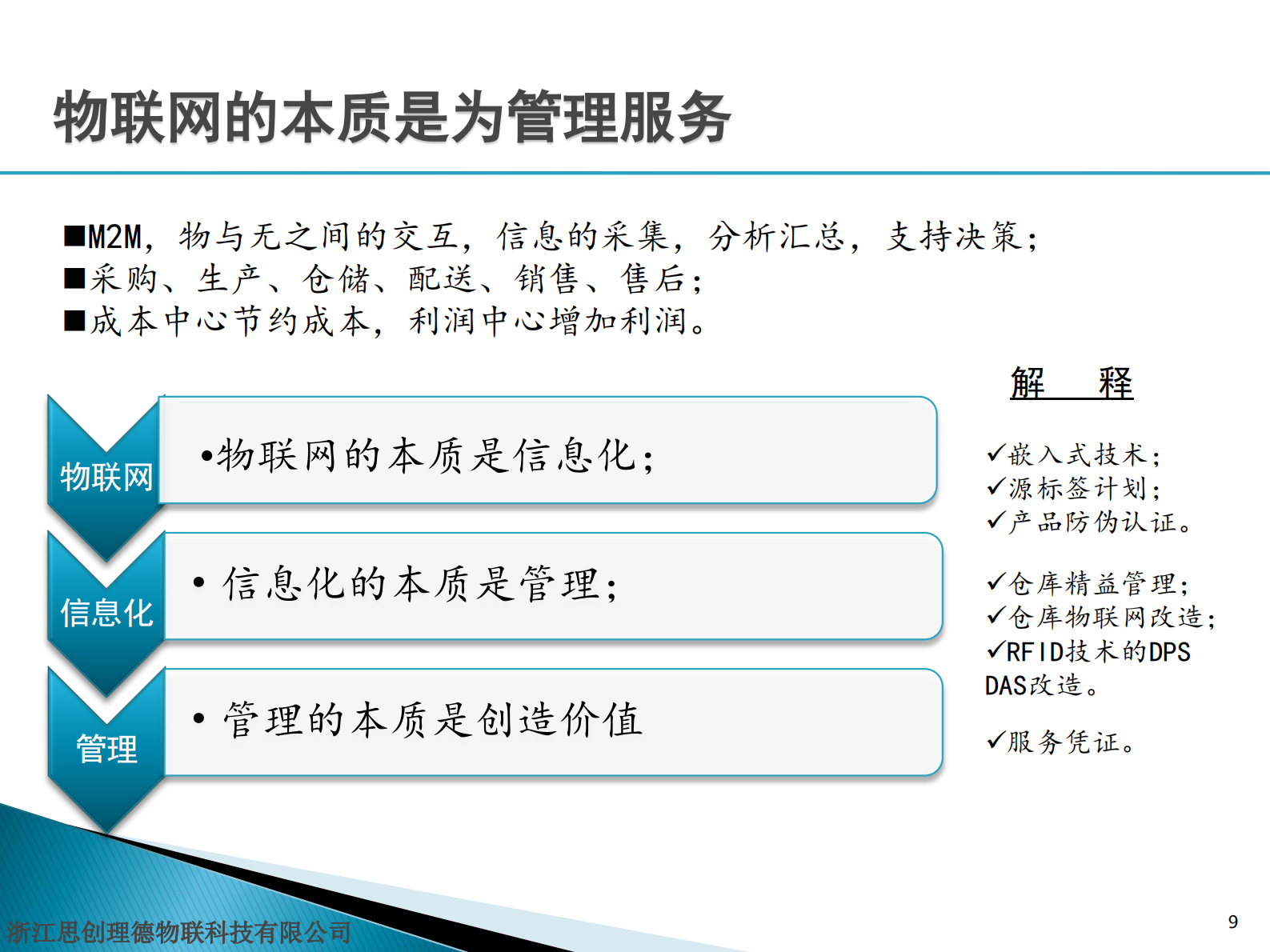 物联网的本质是为管理服务

■M2M，物与无之间的交互，信息的采集，分析汇总，支持决策；
■采购、生产、仓储、配送、销售、售后；
■成本中心节约成本，利润中心增加利润。

物联网

•物联网的本质是信息化；

信息化

• 信息化的本质是管理；

管理

• 管理的本质是创造价值

解　释

✓嵌入式技术；
✓源标签计划；
✓产品防伪认证。

✓仓库精益管理；
✓仓库物联网改造；
✓RFID技术的DPS DAS改造。

✓服务凭证。

浙江思创理德物联科技有限公司

9